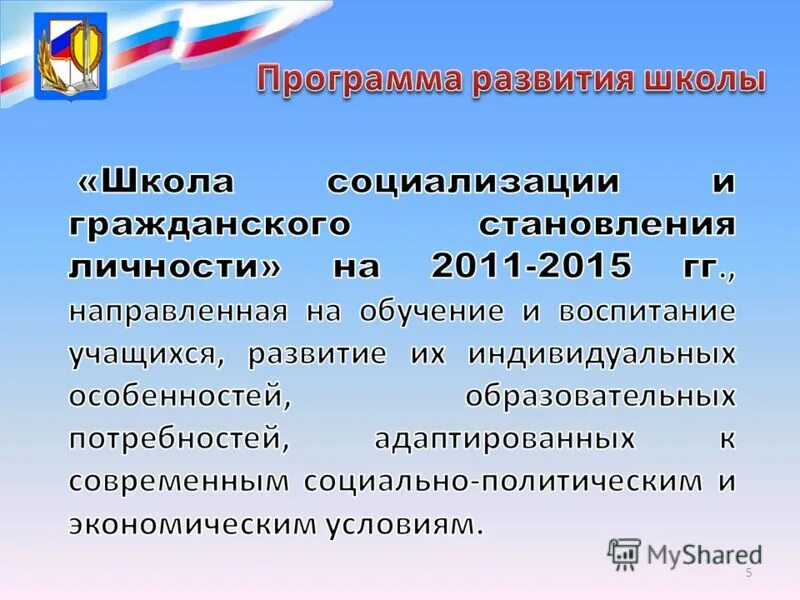 Программа развития школы

«Школа социализации и гражданского становления личности» на 2011-2015 гг., направленная на обучение и воспитание учащихся, развитие их индивидуальных особенностей, образовательных потребностей, адаптированных к современным социально-политическим и экономическим условиям.

MyShared

5